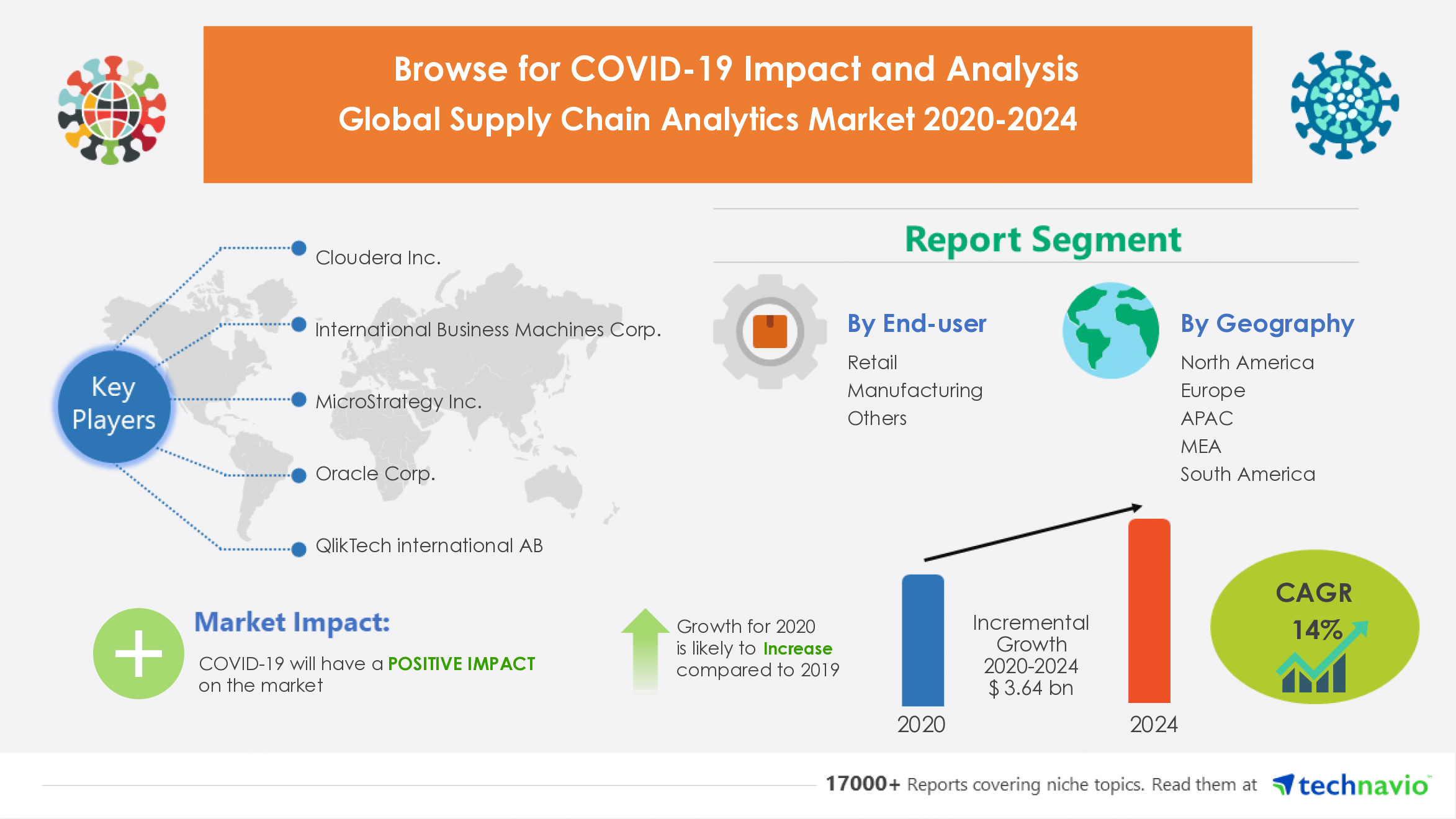 Browse for COVID-19 Impact and Analysis
Global Supply Chain Analytics Market 2020-2024

Key Players

Cloudera Inc.

International Business Machines Corp.

MicroStrategy Inc.

Oracle Corp.

QlikTech international AB

Report Segment

By End-user
Retail
Manufacturing
Others

By Geography
North America
Europe
APAC
MEA
South America

Market Impact:
COVID-19 will have a POSITIVE IMPACT on the market

Growth for 2020 is likely to Increase compared to 2019

Incremental Growth 2020-2024 $ 3.64 bn

2020

2024

CAGR 14%

17000+ Reports covering niche topics. Read them at technavio